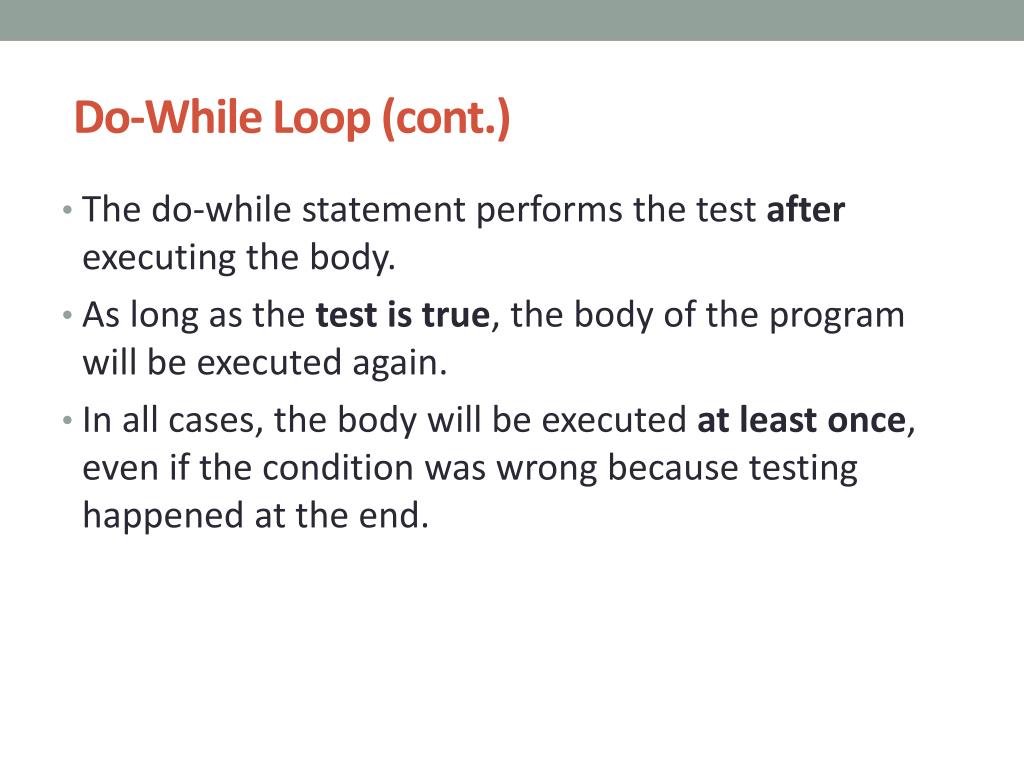 Do-While Loop (cont.)

• The do-while statement performs the test after executing the body.

• As long as the test is true, the body of the program will be executed again.

• In all cases, the body will be executed at least once, even if the condition was wrong because testing happened at the end.